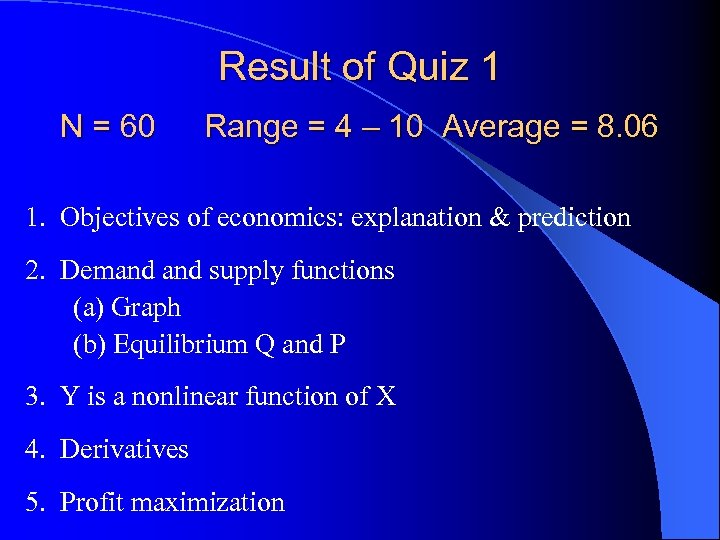 Result of Quiz 1

N = 60 Range = 4 – 10 Average = 8.06

1. Objectives of economics: explanation & prediction

2. Demand and supply functions
(a) Graph
(b) Equilibrium Q and P

3. Y is a nonlinear function of X

4. Derivatives

5. Profit maximization